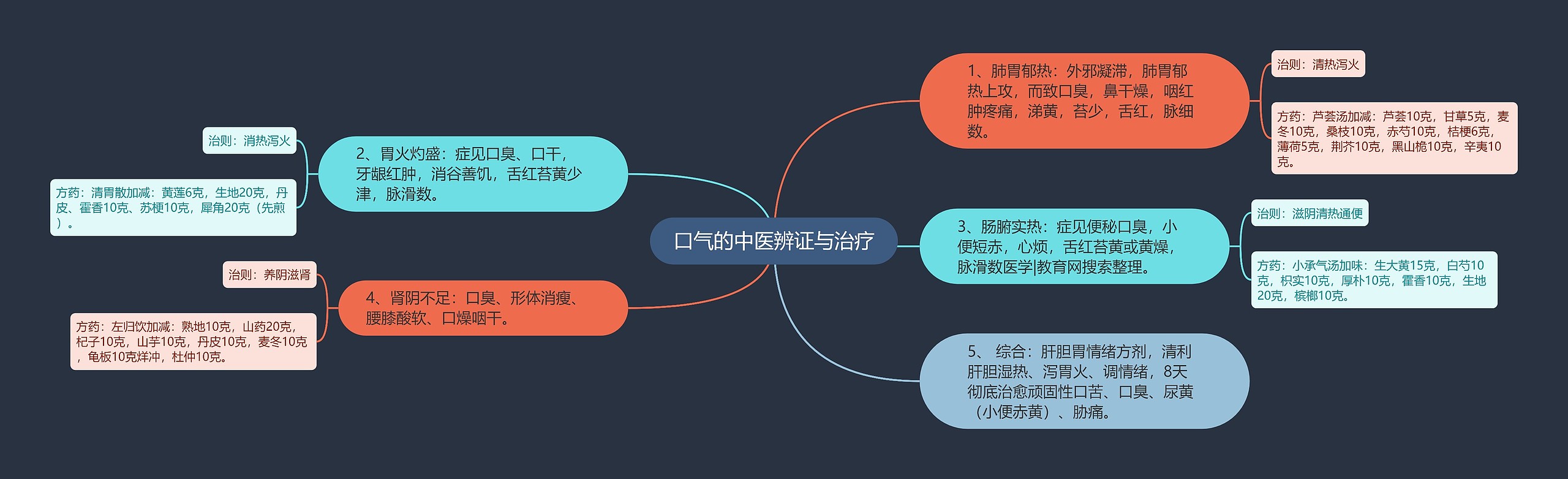 口气的中医辨证与治疗

1、肺胃郁热：外邪凝滞，肺胃郁热上攻，而致口臭，鼻干燥，咽红肿疼痛，涕黄，苔少，舌红，脉细数。

治则：清热泻火

方药：芦荟汤加减：芦荟10克，甘草5克，麦冬10克，桑枝10克，赤芍10克，桔梗6克，薄荷5克，荆芥10克，黑山栀10克，辛夷10克。

3、肠腑实热：症见便秘口臭，小便短赤，心烦，舌红苔黄或黄燥，脉滑数医学|教育网搜索整理。

治则：滋阴清热通便

方药：小承气汤加味：生大黄15克，白芍10克，枳实10克，厚朴10克，霍香10克，生地20克，槟榔10克。

5、 综合：肝胆胃情绪方剂，清利肝胆湿热、泻胃火、调情绪，8天彻底治愈顽固性口苦、口臭、尿黄（小便赤黄）、胁痛。

2、胃火灼盛：症见口臭、口干，牙龈红肿，消谷善饥，舌红苔黄少津，脉滑数。

治则：消热泻火

方药：清胃散加减：黄莲6克，生地20克，丹皮、霍香10克、苏梗10克，犀角20克（先煎）。

4、肾阴不足：口臭、形体消瘦、腰膝酸软、口燥咽干。

治则：养阴滋肾

方药：左归饮加减：熟地10克，山药20克，杞子10克，山芋10克，丹皮10克，麦冬10克，龟板10克烊冲，杜仲10克。